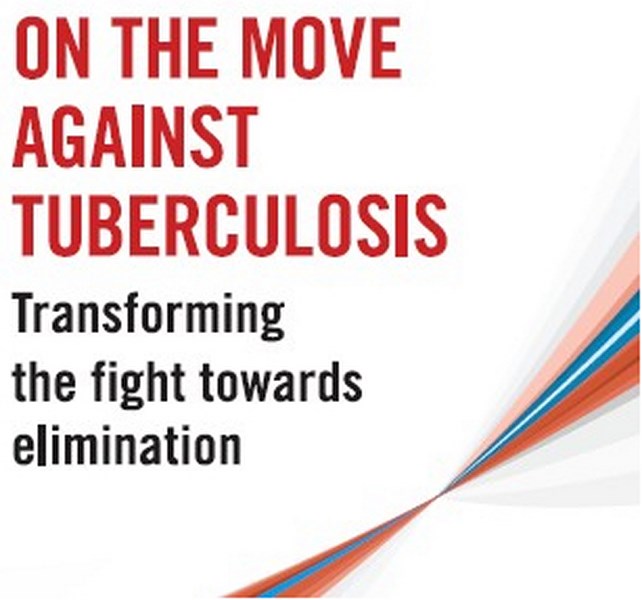 ON THE MOVE AGAINST TUBERCULOSIS

Transforming the fight towards elimination